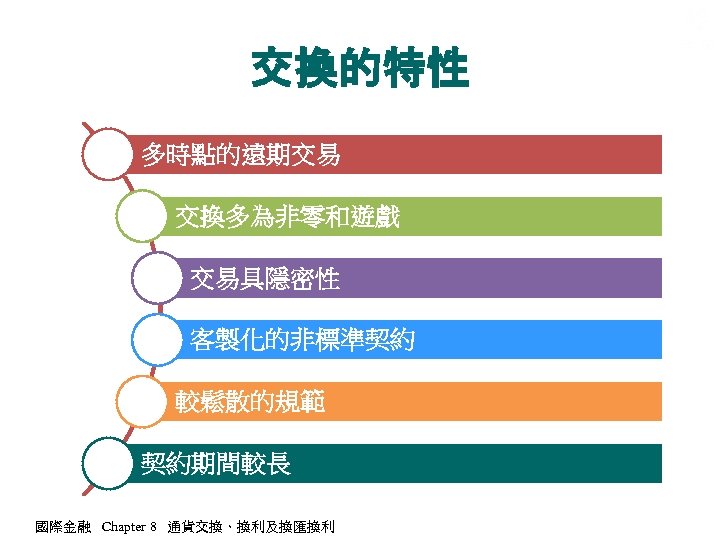 交換的特性

多時點的遠期交易

交換多為非零和遊戲

交易具隱密性

客製化的非標準契約

較鬆散的規範

契約期間較長

國際金融 Chapter 8 通貨交換、換利及換匯換利